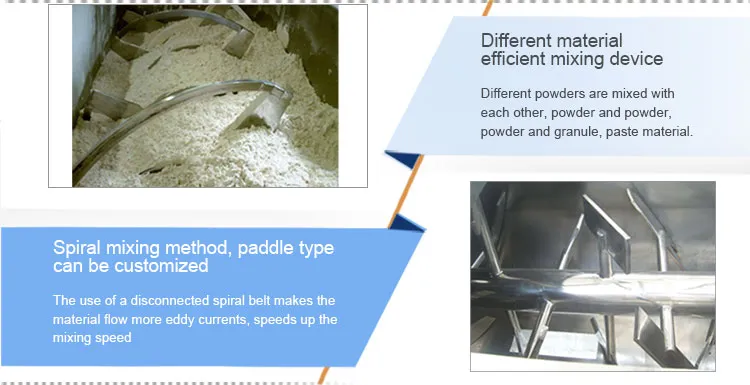 Different material efficient mixing device

Different powders are mixed with each other, powder and powder, powder and granule, paste material.

Spiral mixing method, paddle type can be customized

The use of a disconnected spiral belt makes the material flow more eddy currents, speeds up the mixing speed